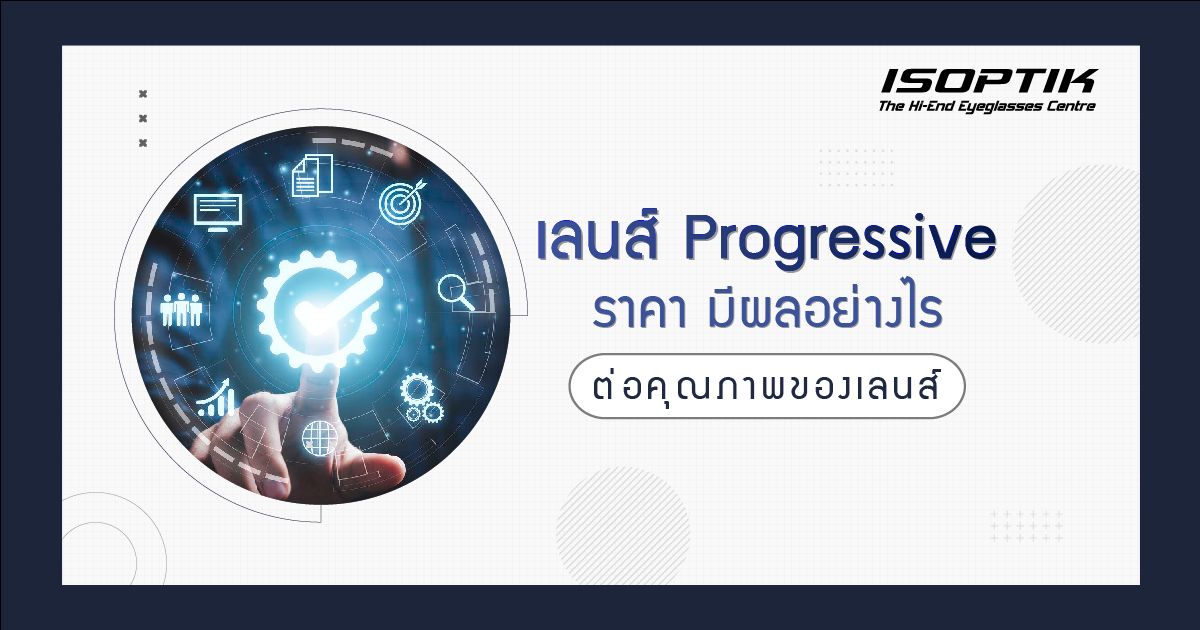 ISOPTIK
The Hi-End Eyeglasses Centre

เลนส์ Progressive
ราคา มีผลอย่างไร
ต่อคุณภาพของเลนส์